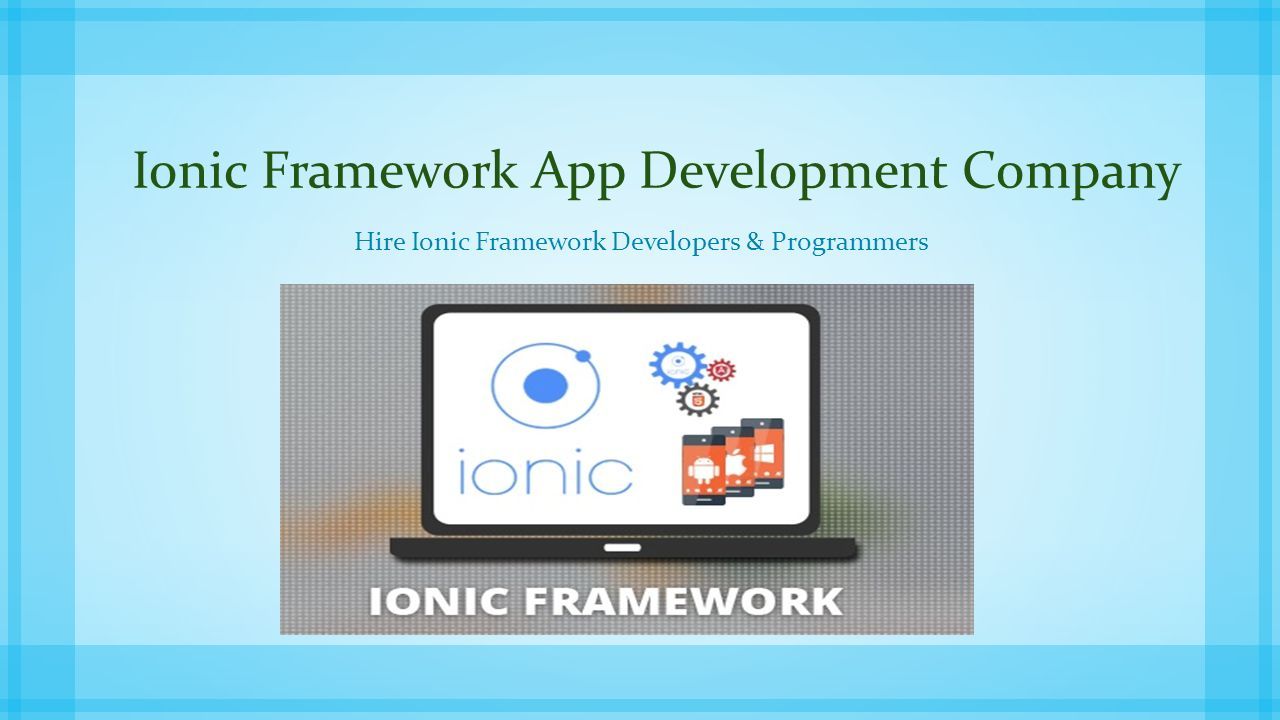 Ionic Framework App Development Company

Hire Ionic Framework Developers & Programmers

ionic

IONIC FRAMEWORK